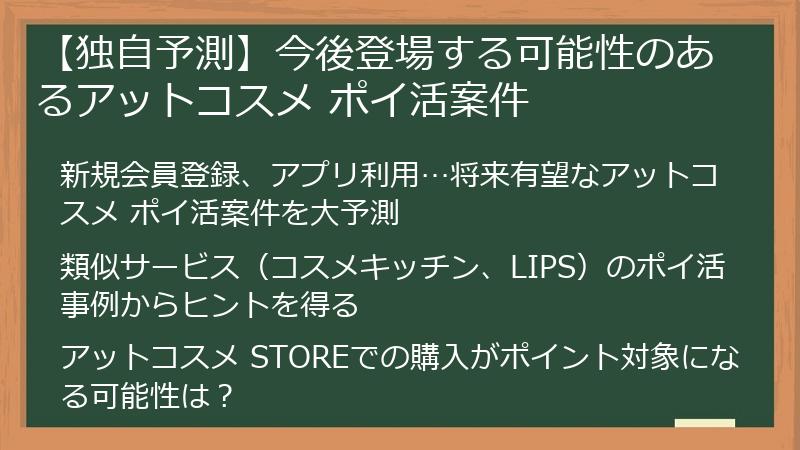 【独自予測】今後登場する可能性のあるアットコスメ ポイ活案件

新規会員登録、アプリ利用…将来有望なアットコスメ ポイ活案件を大予測

類似サービス（コスメキッチン、LIPS）のポイ活事例からヒントを得る

アットコスメ STOREでの購入がポイント対象になる可能性は？